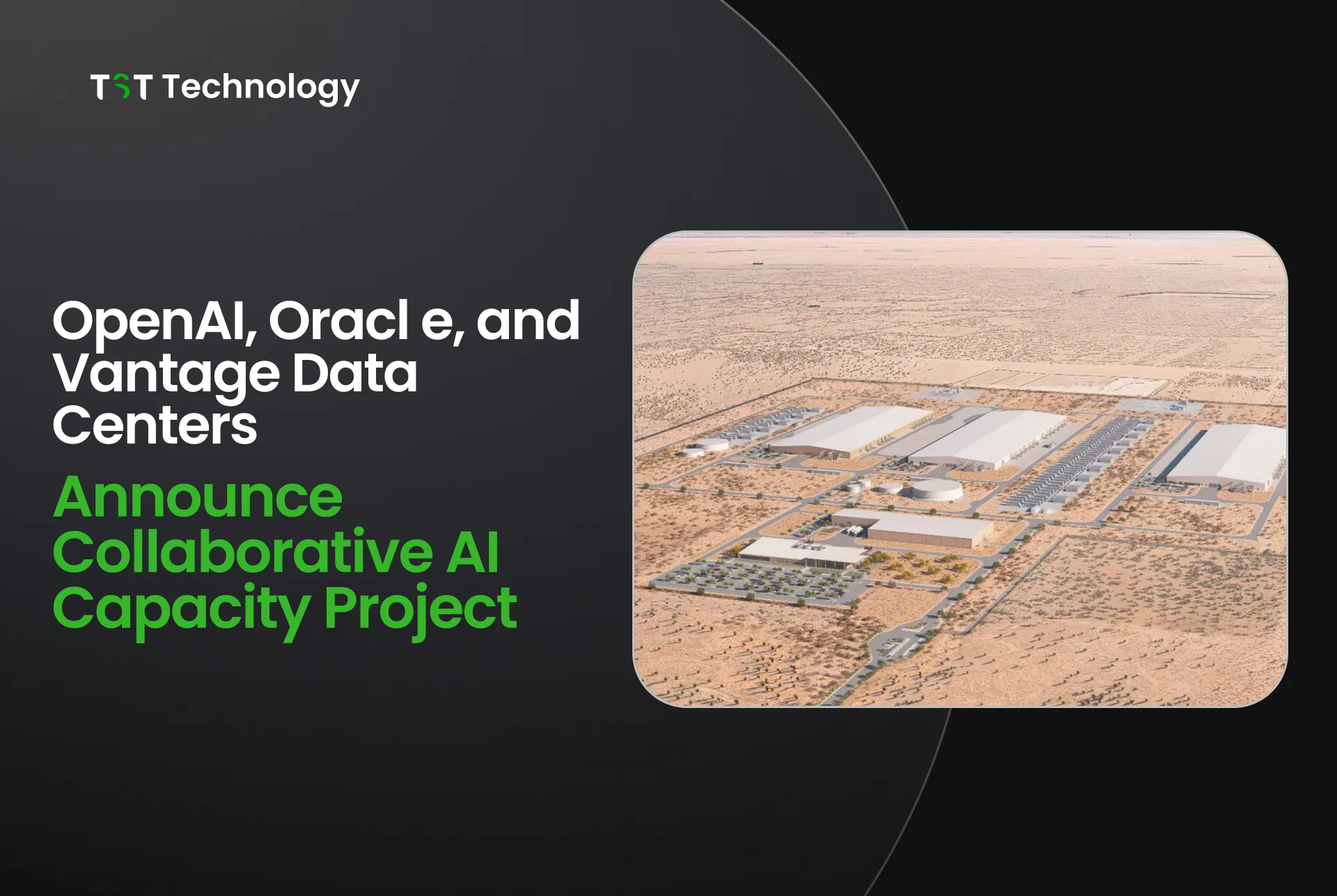 TST Technology

OpenAI, Oracl e, and Vantage Data Centers

Announce Collaborative AI Capacity Project